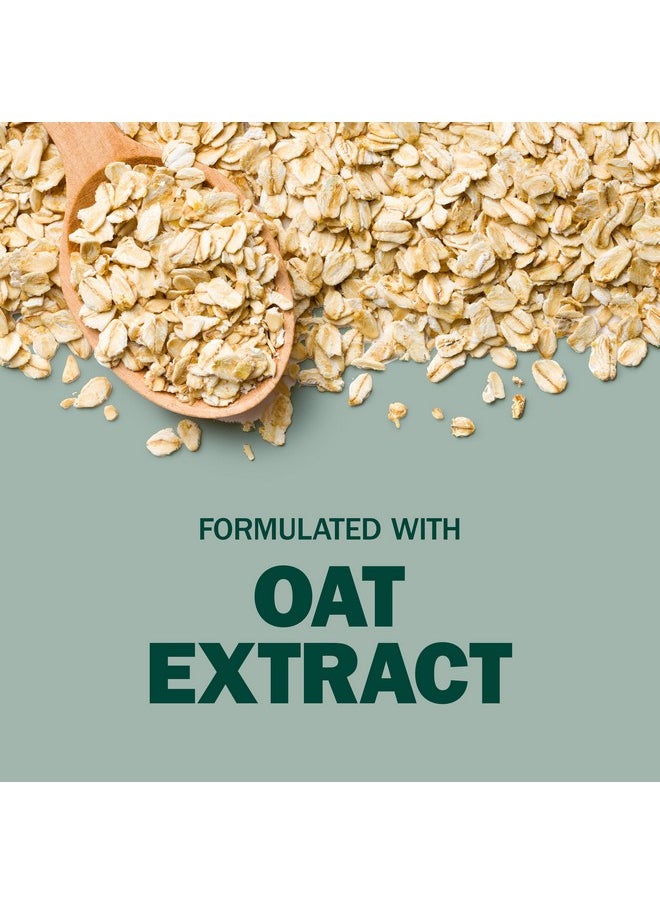 FORMULATED WITH
OAT EXTRACT